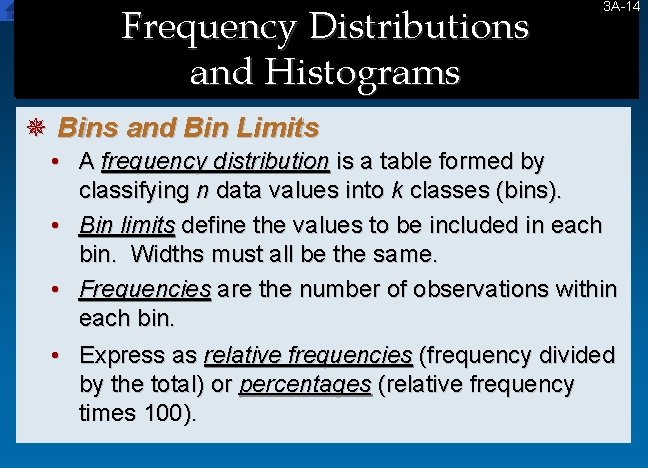 3A-14

Frequency Distributions and Histograms

Bins and Bin Limits

• A frequency distribution is a table formed by classifying n data values into k classes (bins).

• Bin limits define the values to be included in each bin. Widths must all be the same.

• Frequencies are the number of observations within each bin.

• Express as relative frequencies (frequency divided by the total) or percentages (relative frequency times 100).